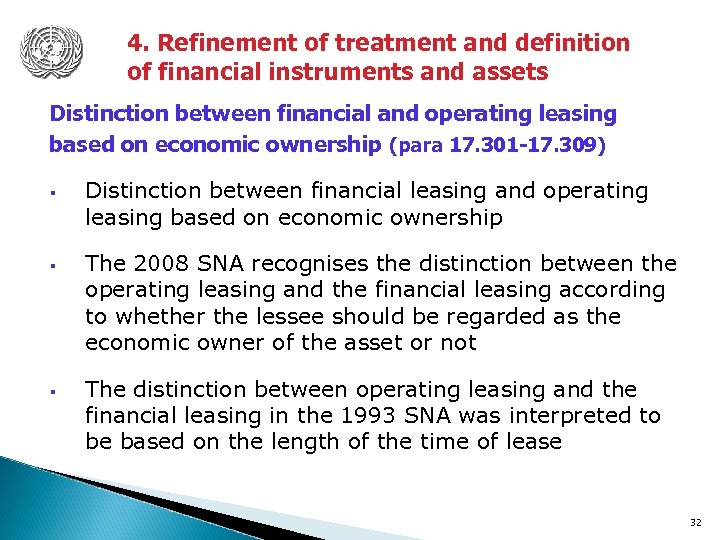 4. Refinement of treatment and definition of financial instruments and assets

Distinction between financial and operating leasing based on economic ownership (para 17.301-17.309)

▪ Distinction between financial leasing and operating leasing based on economic ownership

▪ The 2008 SNA recognises the distinction between the operating leasing and the financial leasing according to whether the lessee should be regarded as the economic owner of the asset or not

▪ The distinction between operating leasing and the financial leasing in the 1993 SNA was interpreted to be based on the length of the time of lease

32